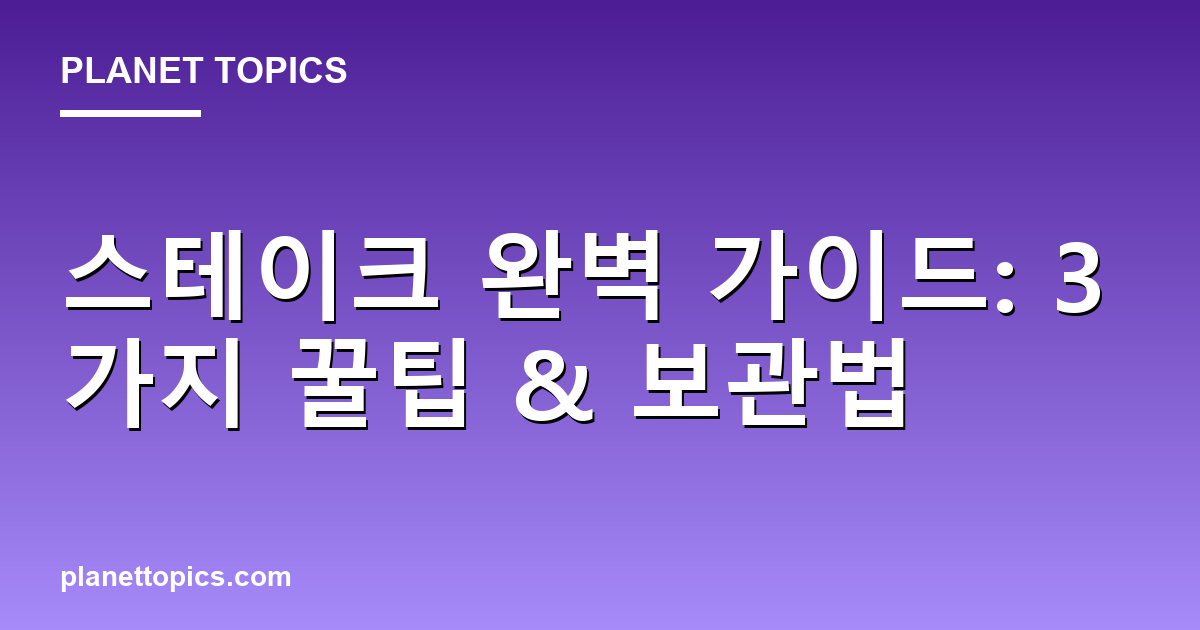 PLANET TOPICS

스테이크 완벽 가이드: 3가지 꿀팁 & 보관법

planettopics.com